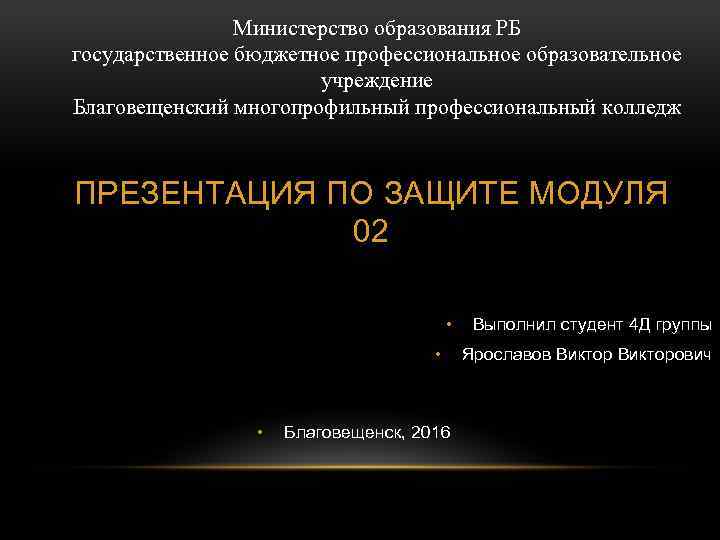 Министерство образования РБ
государственное бюджетное профессиональное образовательное учреждение
Благовещенский многопрофильный профессиональный колледж

ПРЕЗЕНТАЦИЯ ПО ЗАЩИТЕ МОДУЛЯ 02

• Выполнил студент 4Д группы
• Ярославов Виктор Викторович

• Благовещенск, 2016